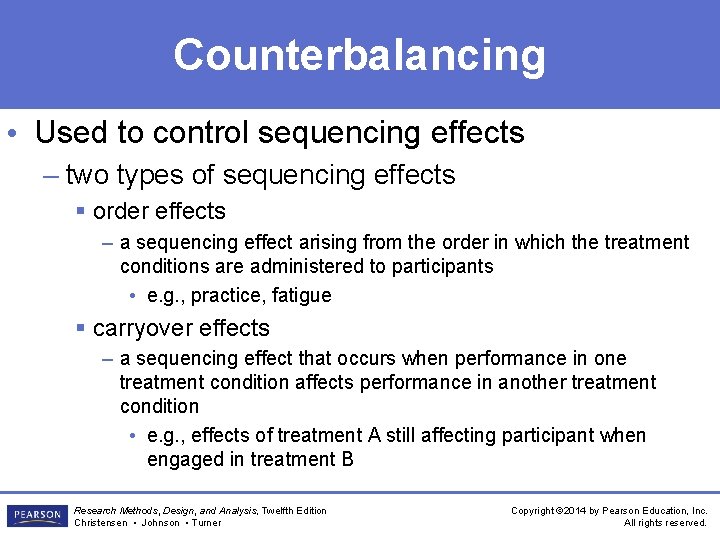 Counterbalancing

• Used to control sequencing effects

– two types of sequencing effects

▪ order effects

– a sequencing effect arising from the order in which the treatment conditions are administered to participants

• e.g., practice, fatigue

▪ carryover effects

– a sequencing effect that occurs when performance in one treatment condition affects performance in another treatment condition

• e.g., effects of treatment A still affecting participant when engaged in treatment B

PEARSON

Research Methods, Design, and Analysis, Twelfth Edition
Christensen • Johnson • Turner

Copyright ©2014 by Pearson Education, Inc.
All rights reserved.